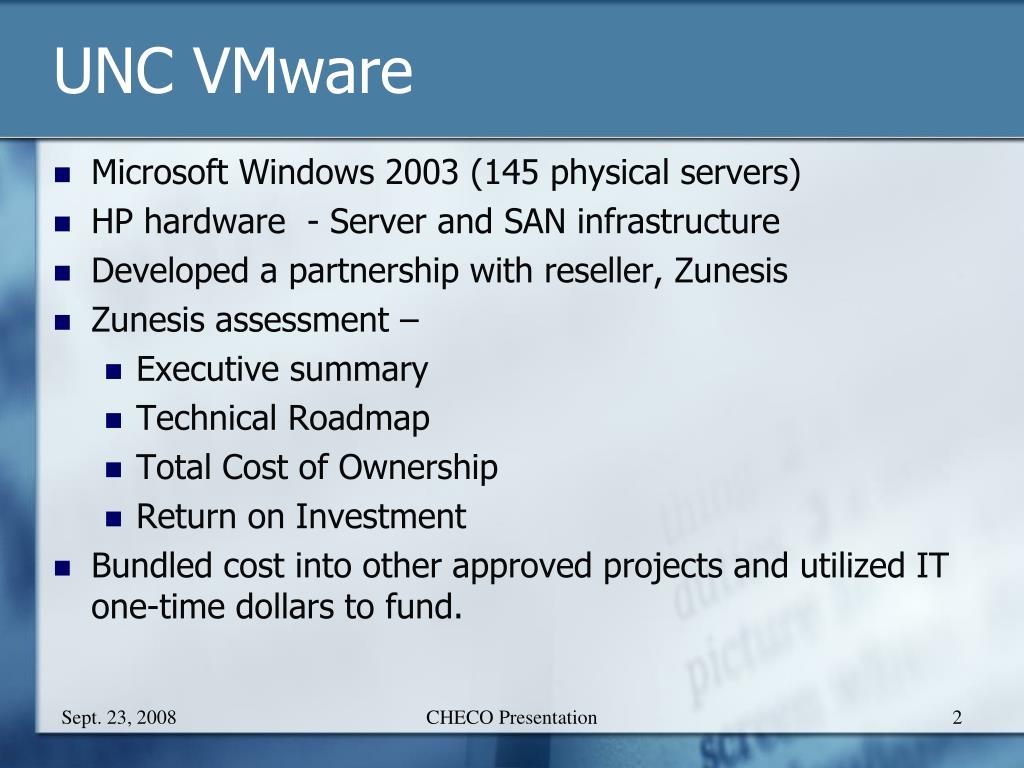 UNC VMware

- Microsoft Windows 2003 (145 physical servers)
- HP hardware - Server and SAN infrastructure
- Developed a partnership with reseller, Zunesis
- Zunesis assessment –
  - Executive summary
  - Technical Roadmap
  - Total Cost of Ownership
  - Return on Investment
- Bundled cost into other approved projects and utilized IT one-time dollars to fund.

Sept. 23, 2008

CHECO Presentation

2